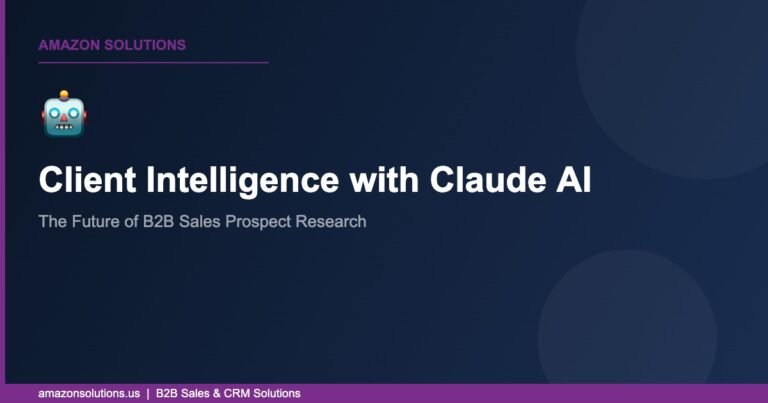 AMAZON SOLUTIONS

Client Intelligence with Claude AI

The Future of B2B Sales Prospect Research

amazonsolutions.us | B2B Sales & CRM Solutions